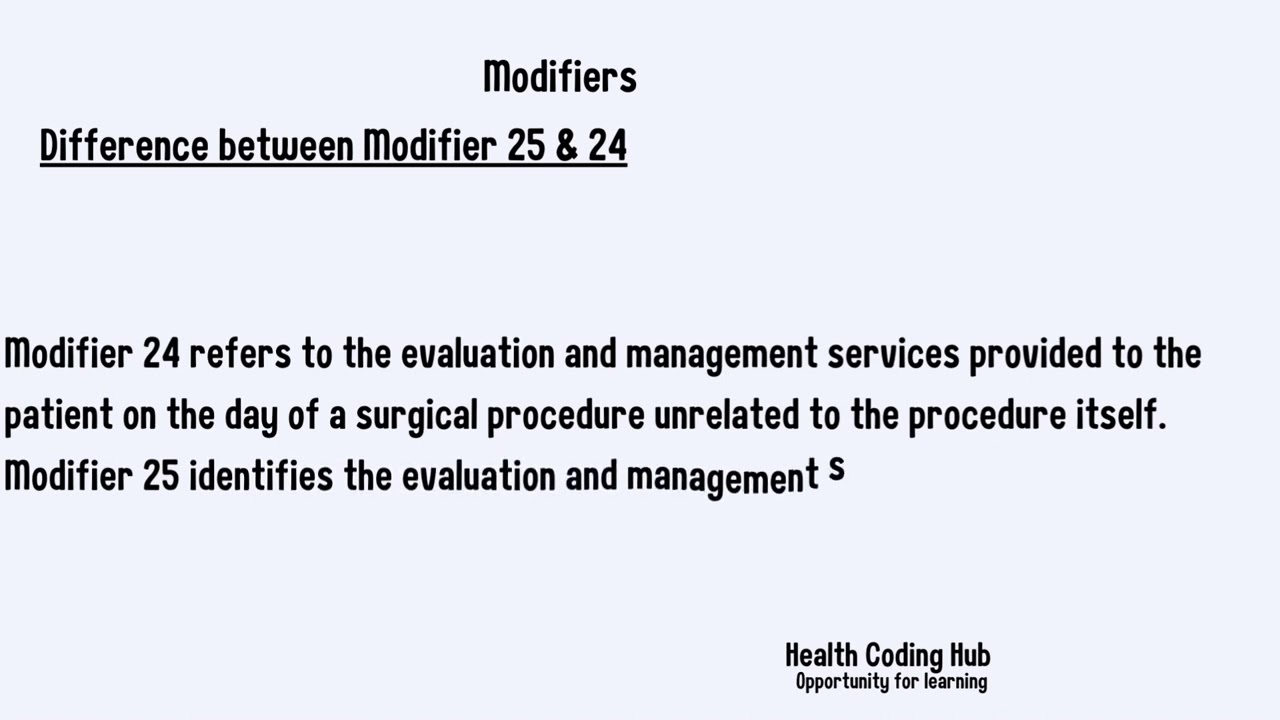 Modifiers

Difference between Modifier 25 & 24

Modifier 24 refers to the evaluation and management services provided to the patient on the day of a surgical procedure unrelated to the procedure itself. Modifier 25 identifies the evaluation and management s

Health Coding Hub
Opportunity for learning